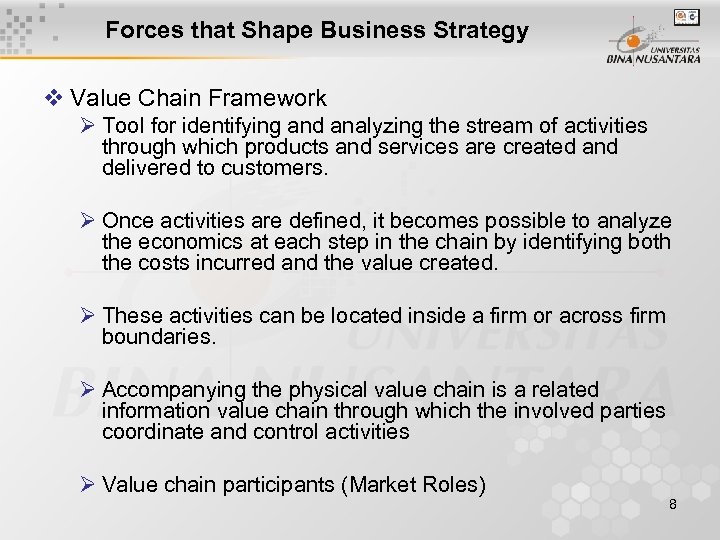 Forces that Shape Business Strategy

UNIVERSITAS BINA NUSANTARA

❖ Value Chain Framework

➢ Tool for identifying and analyzing the stream of activities through which products and services are created and delivered to customers.

➢ Once activities are defined, it becomes possible to analyze the economics at each step in the chain by identifying both the costs incurred and the value created.

➢ These activities can be located inside a firm or across firm boundaries.

➢ Accompanying the physical value chain is a related information value chain through which the involved parties coordinate and control activities

➢ Value chain participants (Market Roles)

8